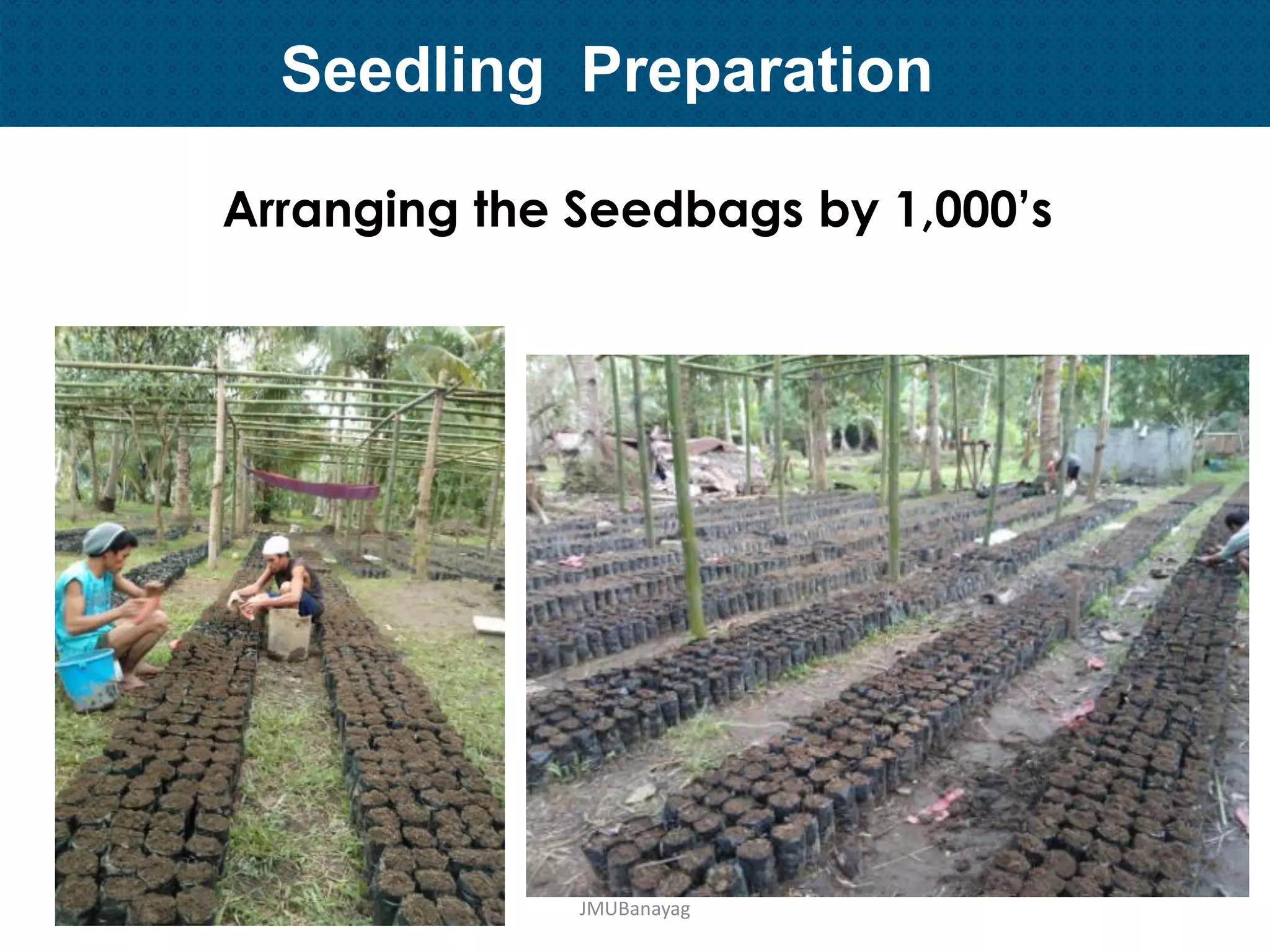 Seedling Preparation

Arranging the Seedbags by 1,000's

JMUBanayag